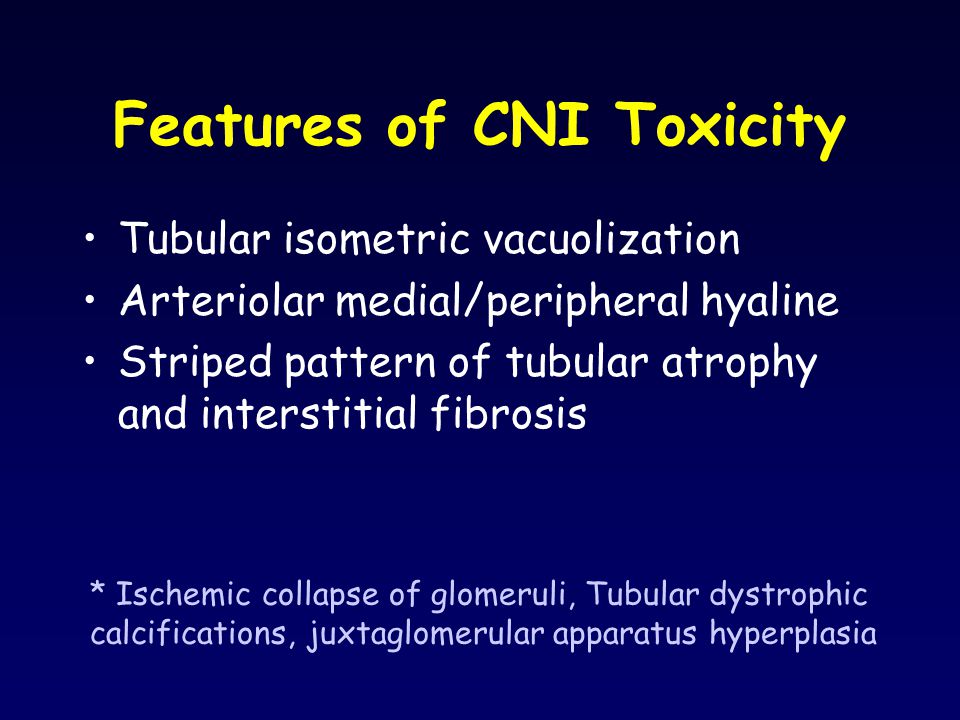 Features of CNI Toxicity

• Tubular isometric vacuolization
• Arteriolar medial/peripheral hyaline
• Striped pattern of tubular atrophy and interstitial fibrosis

* Ischemic collapse of glomeruli, Tubular dystrophic calcifications, juxtaglomerular apparatus hyperplasia